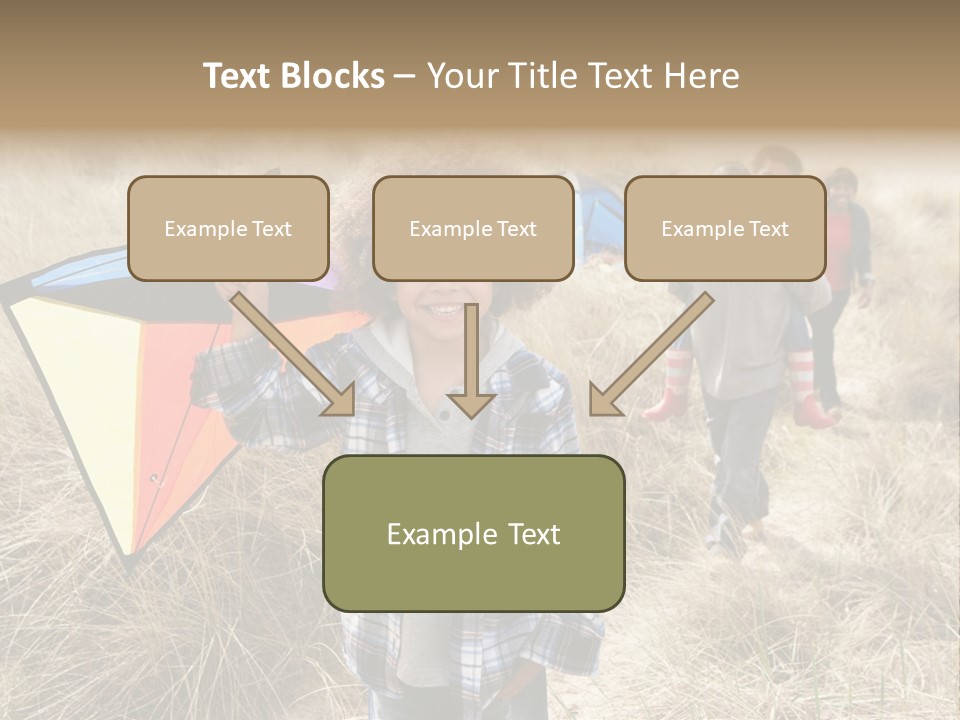 Text Blocks – Your Title Text Here

Example Text

Example Text

Example Text

Example Text